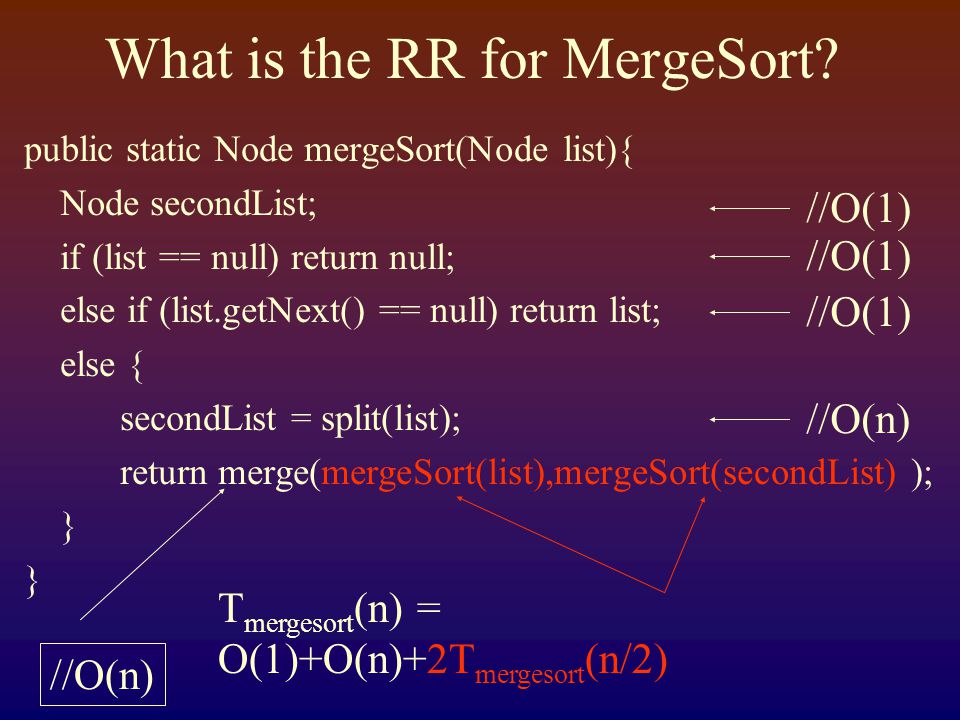 What is the RR for MergeSort?

public static Node mergeSort(Node list){
Node secondList; //O(1)
if (list == null) return null; //O(1)
else if (list.getNext() == null) return list; //O(1)
else {
secondList = split(list); //O(n)
return merge(mergeSort(list),mergeSort(secondList) );
}
}

//O(n)

$T_{mergesort}(n) = O(1)+O(n)+2T_{mergesort}(n/2)$